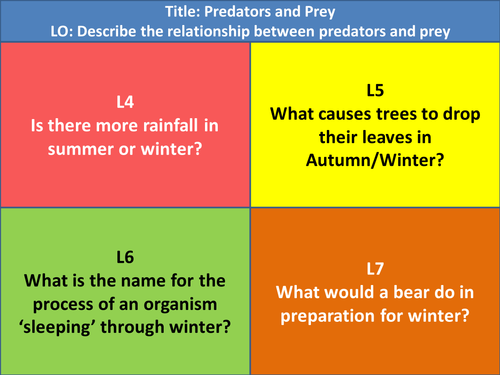 Title: Predators and Prey
LO: Describe the relationship between predators and prey

L4
Is there more rainfall in summer or winter?

L5
What causes trees to drop their leaves in Autumn/Winter?

L6
What is the name for the process of an organism ‘sleeping’ through winter?

L7
What would a bear do in preparation for winter?